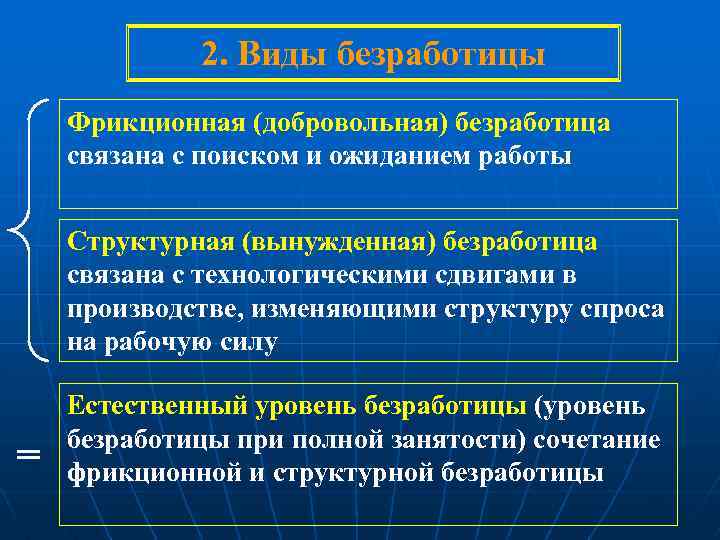 2. Виды безработицы

Фрикционная (добровольная) безработица связана с поиском и ожиданием работы

Структурная (вынужденная) безработица связана с технологическими сдвигами в производстве, изменяющими структуру спроса на рабочую силу

=

Естественный уровень безработицы (уровень безработицы при полной занятости) сочетание фрикционной и структурной безработицы